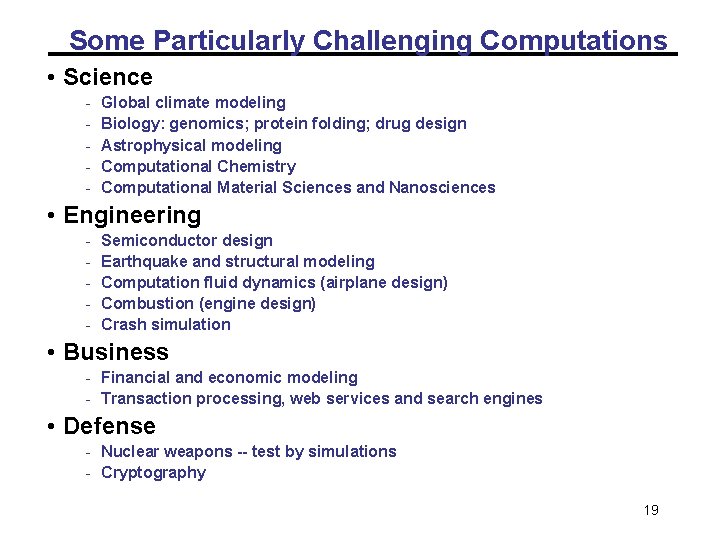 Some Particularly Challenging Computations

• Science
- Global climate modeling
- Biology: genomics; protein folding; drug design
- Astrophysical modeling
- Computational Chemistry
- Computational Material Sciences and Nanosciences

• Engineering
- Semiconductor design
- Earthquake and structural modeling
- Computation fluid dynamics (airplane design)
- Combustion (engine design)
- Crash simulation

• Business
- Financial and economic modeling
- Transaction processing, web services and search engines

• Defense
- Nuclear weapons -- test by simulations
- Cryptography

19